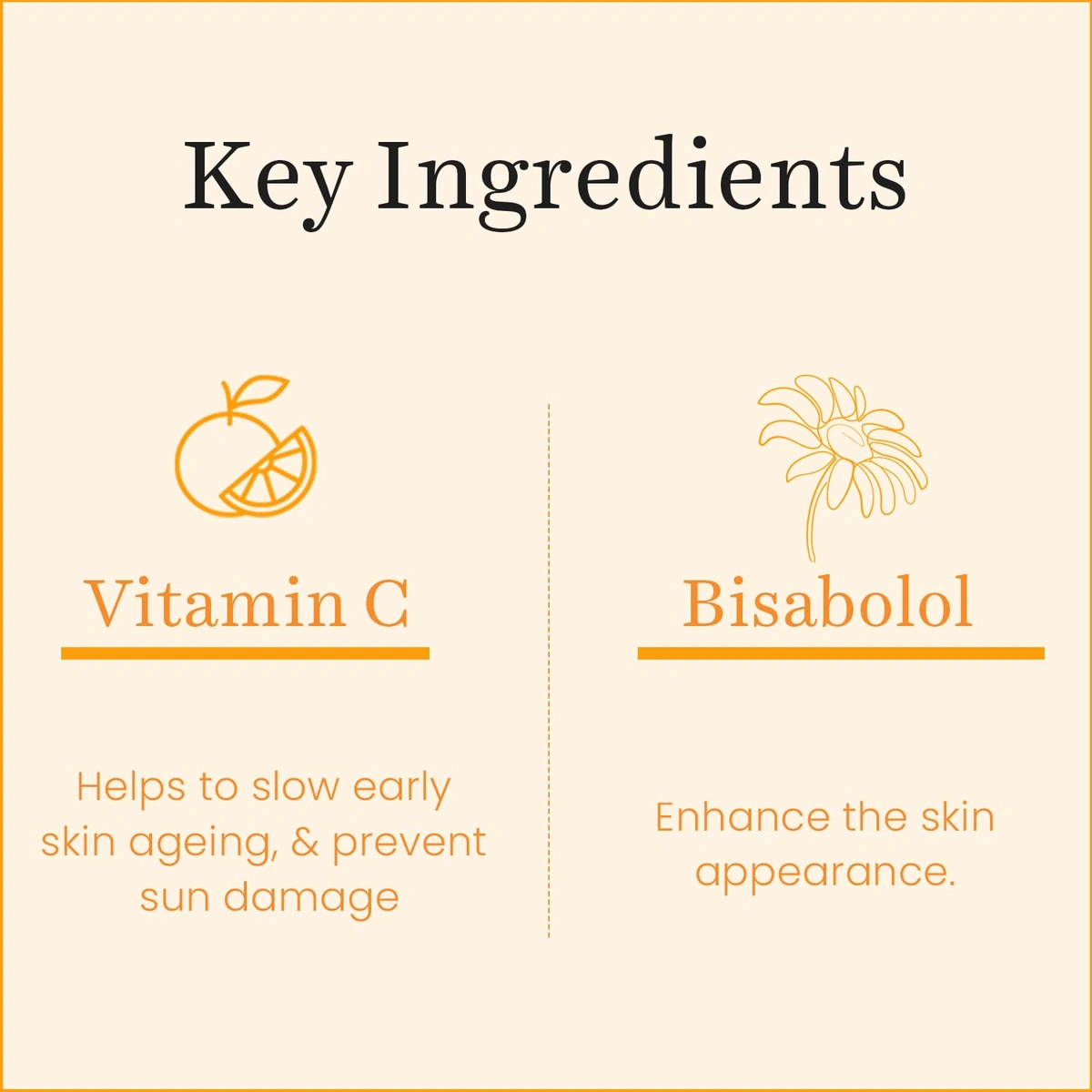 Key Ingredients

Vitamin C

Helps to slow early skin ageing, & prevent sun damage

Bisabolol

Enhance the skin appearance.